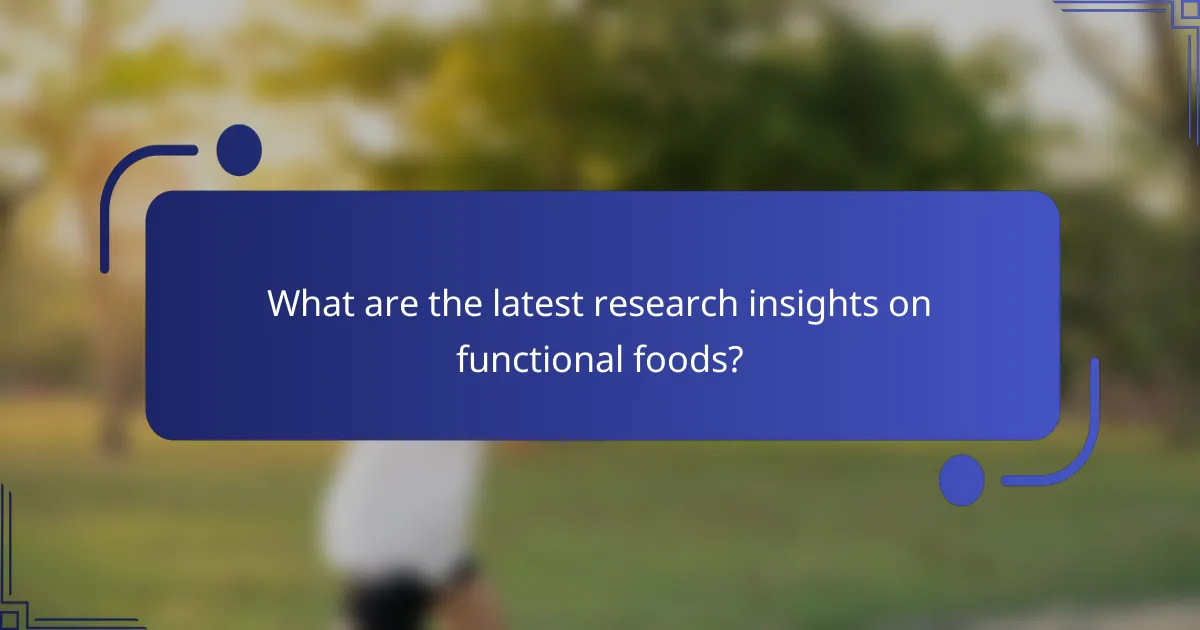 What are the latest research insights on functional foods?